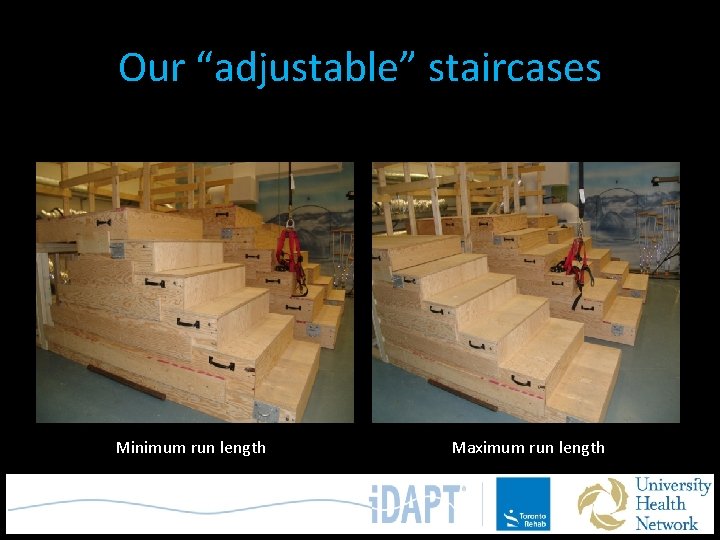 Our “adjustable” staircases

Minimum run length

Maximum run length

iDAPT

Toronto Rehab

University Health Network